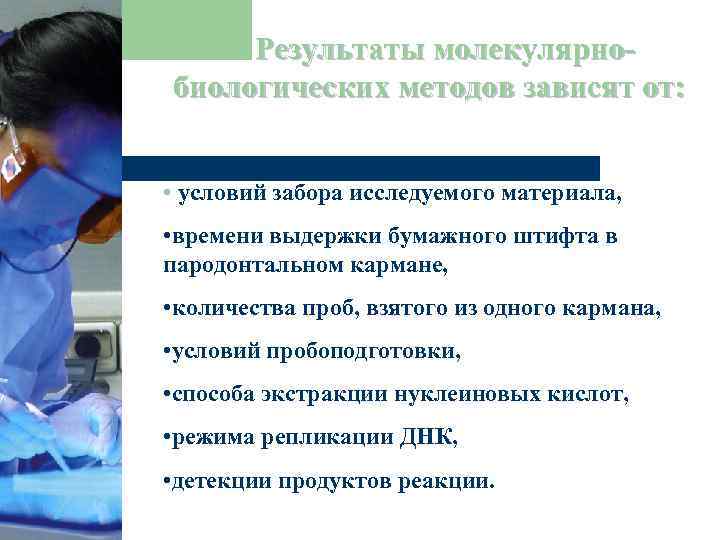 Результаты молекулярно-биологических методов зависят от:

• условий забора исследуемого материала,

•времени выдержки бумажного штифта в пародонтальном кармане,

•количества проб, взятого из одного кармана,

•условий пробоподготовки,

•способа экстракции нуклеиновых кислот,

•режима репликации ДНК,

•детекции продуктов реакции.